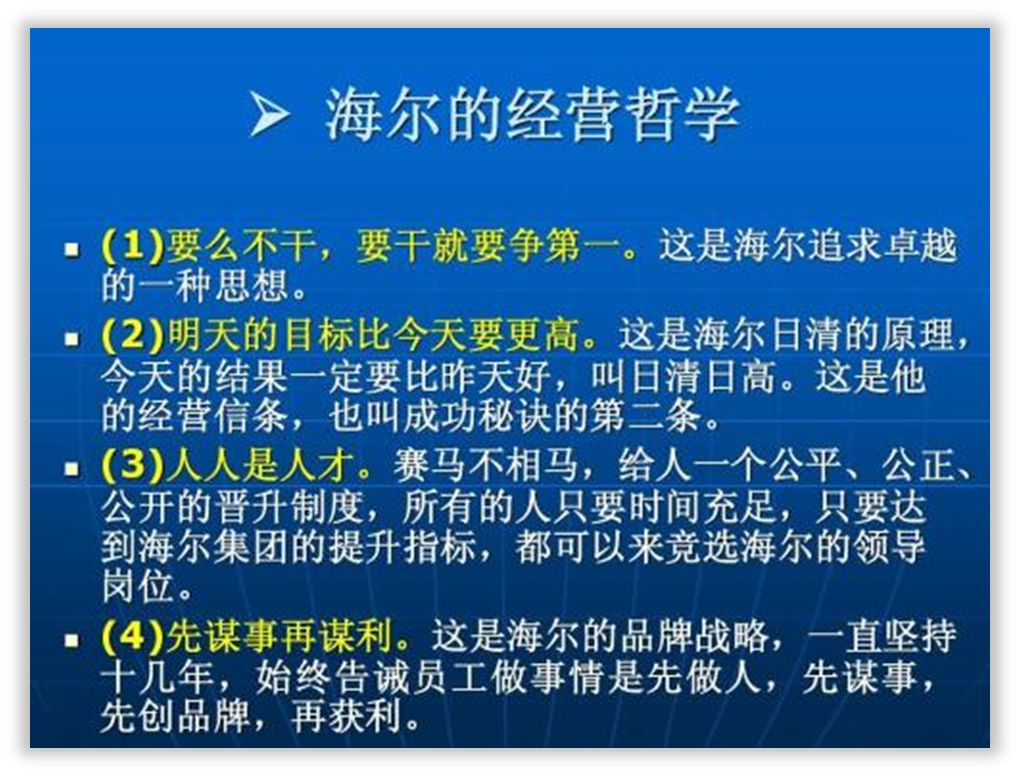 ➤ 海尔的经营哲学

▪ (1)要么不干，要干就要争第一。这是海尔追求卓越的一种思想。

▪ (2)明天的目标比今天要更高。这是海尔日清的原理，今天的结果一定要比昨天好，叫日清日高。这是他的经营信条，也叫成功秘诀的第二条。

▪ (3)人人是人才。赛马不相马，给人一个公平、公正、公开的晋升制度，所有的人只要时间充足，只要达到海尔集团的提升指标，都可以来竞选海尔的领导岗位。

▪ (4)先谋事再谋利。这是海尔的品牌战略，一直坚持十几年，始终告诫员工做事情是先做人，先谋事，先创品牌，再获利。